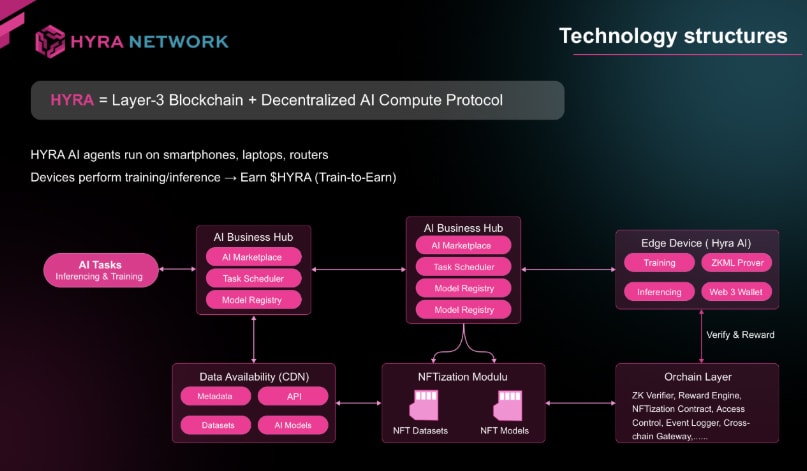 HYRA NETWORK

Technology structures

HYRA = Layer-3 Blockchain + Decentralized AI Compute Protocol

HYRA AI agents run on smartphones, laptops, routers

Devices perform training/inference → Earn $HYRA (Train-to-Earn)

AI Tasks
Inferencing & Training

AI Business Hub
AI Marketplace
Task Scheduler
Model Registry

AI Business Hub
AI Marketplace
Task Scheduler
Model Registry
Model Registry

Edge Device ( Hyra AI)
Training
ZKML Prover
Inferencing
Web 3 Wallet

Verify & Reward

Data Availability (CDN)
Metadata
API
Datasets
AI Models

NFTization Modulu
NFT Datasets
NFT Models

Orchain Layer
ZK Verifier, Reward Engine, NFTization Contract, Access Control, Event Logger, Cross-chain Gateway,......